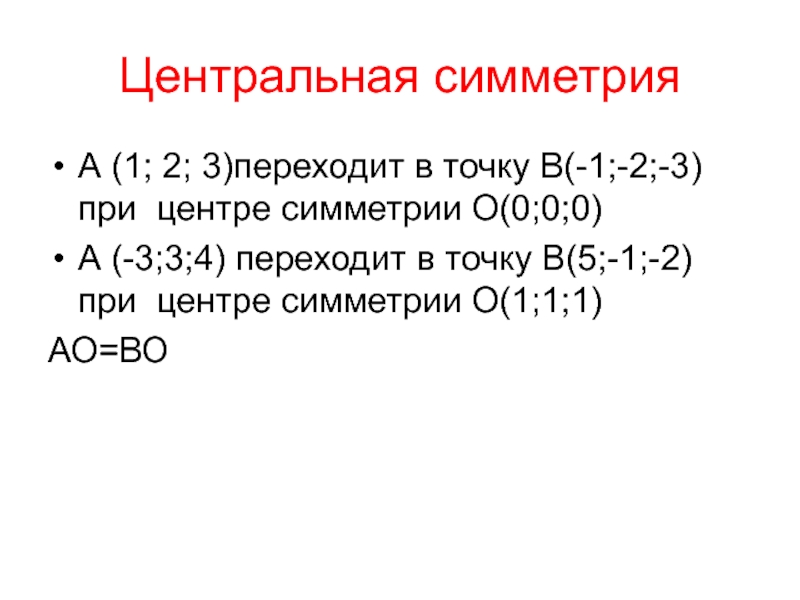 Центральная симметрия

• А (1; 2; 3)переходит в точку В(-1;-2;-3) при центре симметрии О(0;0;0)
• А (-3;3;4) переходит в точку В(5;-1;-2) при центре симметрии О(1;1;1)

АО=ВО